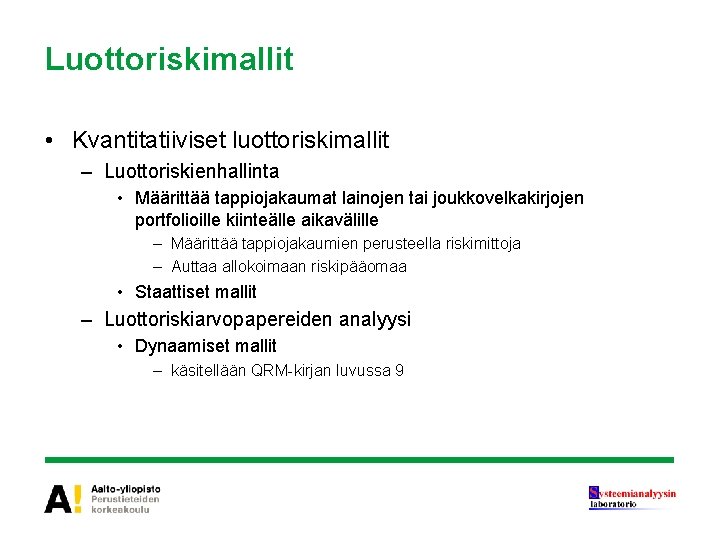 Luottoriskimallit

• Kvantitatiiviset luottoriskimallit
  – Luottoriskienhallinta
    • Määrittää tappiojakaumat lainojen tai joukkovelkakirjojen portfolioille kiinteälle aikavälille
      – Määrittää tappiojakaumien perusteella riskimittoja
      – Auttaa allokoimaan riskipääomaa
    • Staattiset mallit
  – Luottoriskiarvopapereiden analyysi
    • Dynaamiset mallit
      – käsitellään QRM-kirjan luvussa 9

A! Aalto-yliopisto
Perustieteiden korkeakoulu

Systeemianalyysin laboratorio